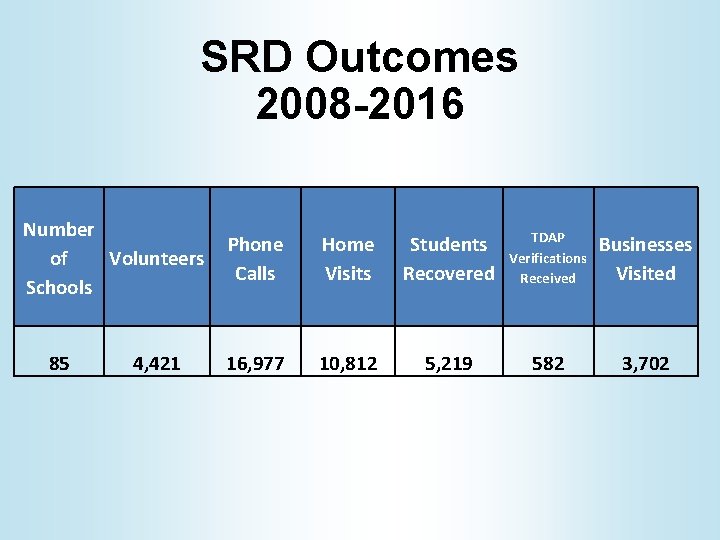 SRD Outcomes
2008-2016

| Number of Schools | Volunteers | Phone Calls | Home Visits | Students Recovered | TDAP Verifications Received | Businesses Visited |
|---|---|---|---|---|---|---|
| 85 | 4,421 | 16,977 | 10,812 | 5,219 | 582 | 3,702 |